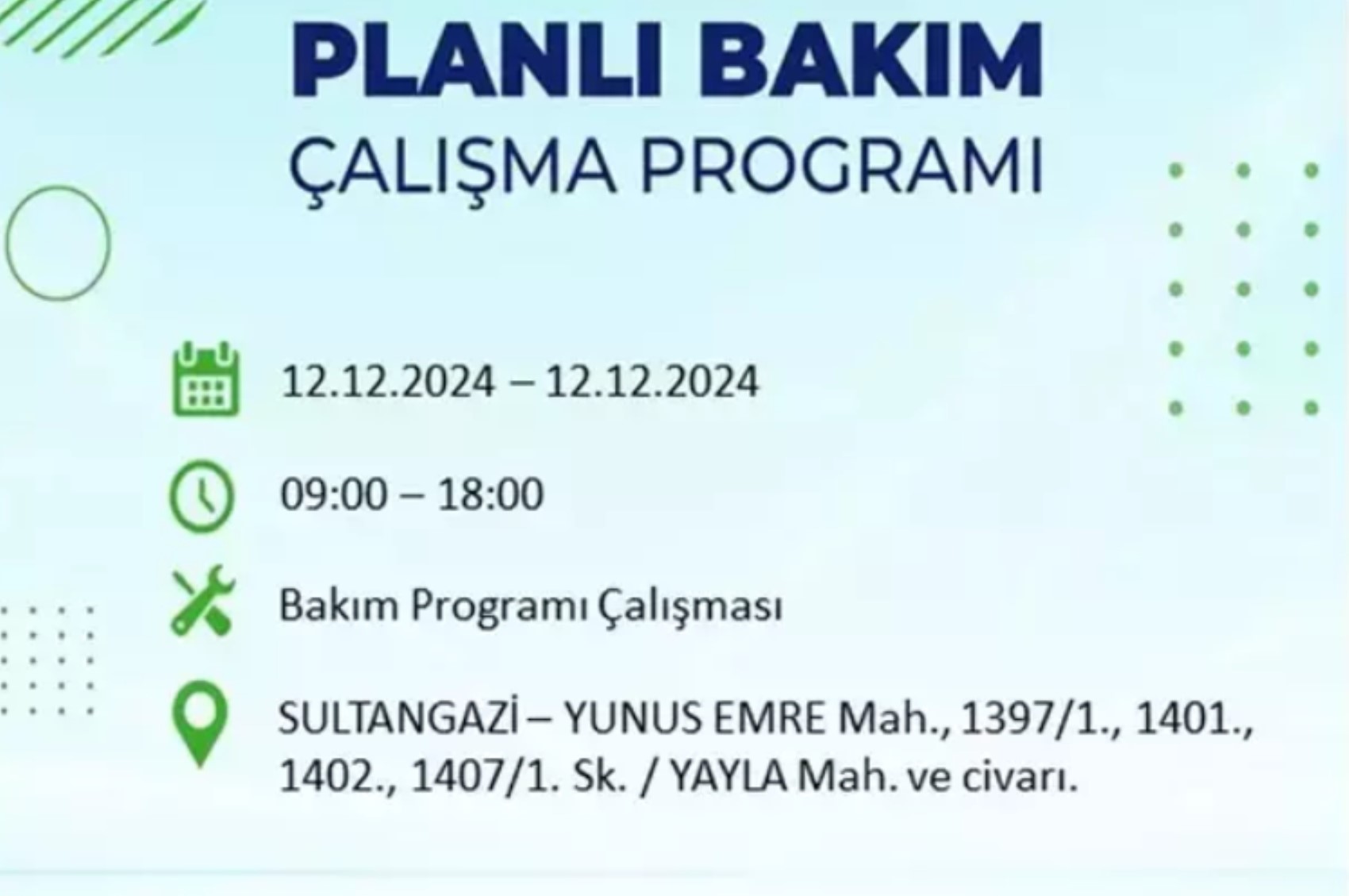 PLANLI BAKIM
ÇALIŞMA PROGRAMI

12.12.2024 – 12.12.2024

09:00 – 18:00

Bakım Programı Çalışması

SULTANGAZİ – YUNUS EMRE Mah., 1397/1., 1401., 1402., 1407/1. Sk. / YAYLA Mah. ve civarı.